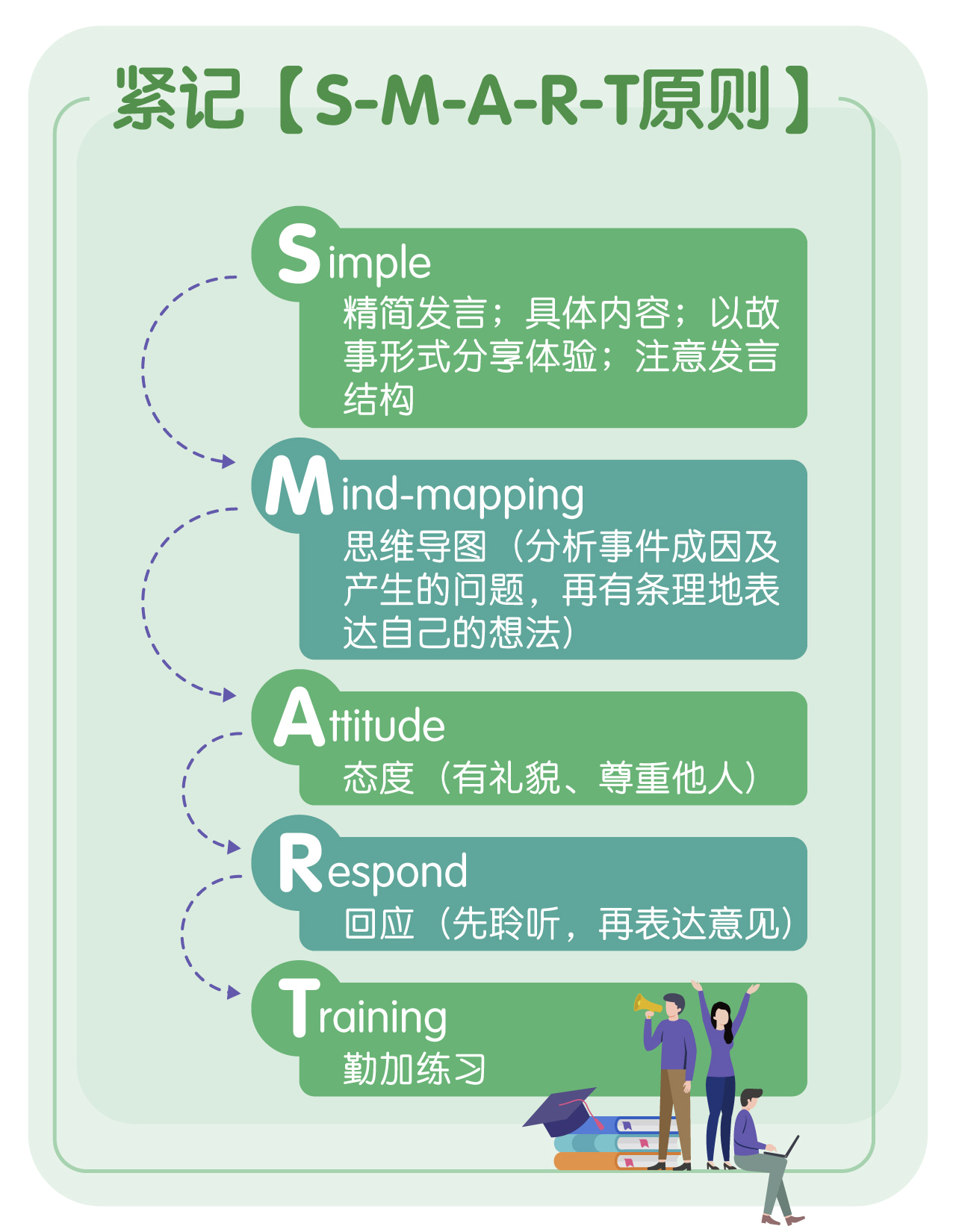 紧记【S-M-A-R-T原则】

Simple
精简发言；具体内容；以故事形式分享体验；注意发言结构

Mind-mapping
思维导图（分析事件成因及产生的问题，再有条理地表达自己的想法）

Attitude
态度（有礼貌、尊重他人）

Respond
回应（先聆听，再表达意见）

Training
勤加练习